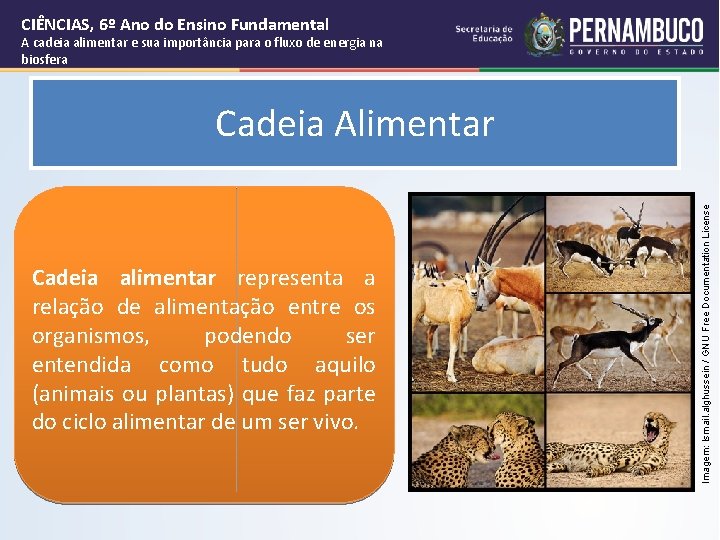 CIÊNCIAS, 6º Ano do Ensino Fundamental
A cadeia alimentar e sua importância para o fluxo de energia na biosfera

Secretaria de Educação

PERNAMBUCO
GOVERNO DO ESTADO

Cadeia Alimentar

**Cadeia alimentar** representa a relação de alimentação entre os organismos, podendo ser entendida como tudo aquilo (animais ou plantas) que faz parte do ciclo alimentar de um ser vivo.

Imagem: Ismail.alghussein / GNU Free Documentation License